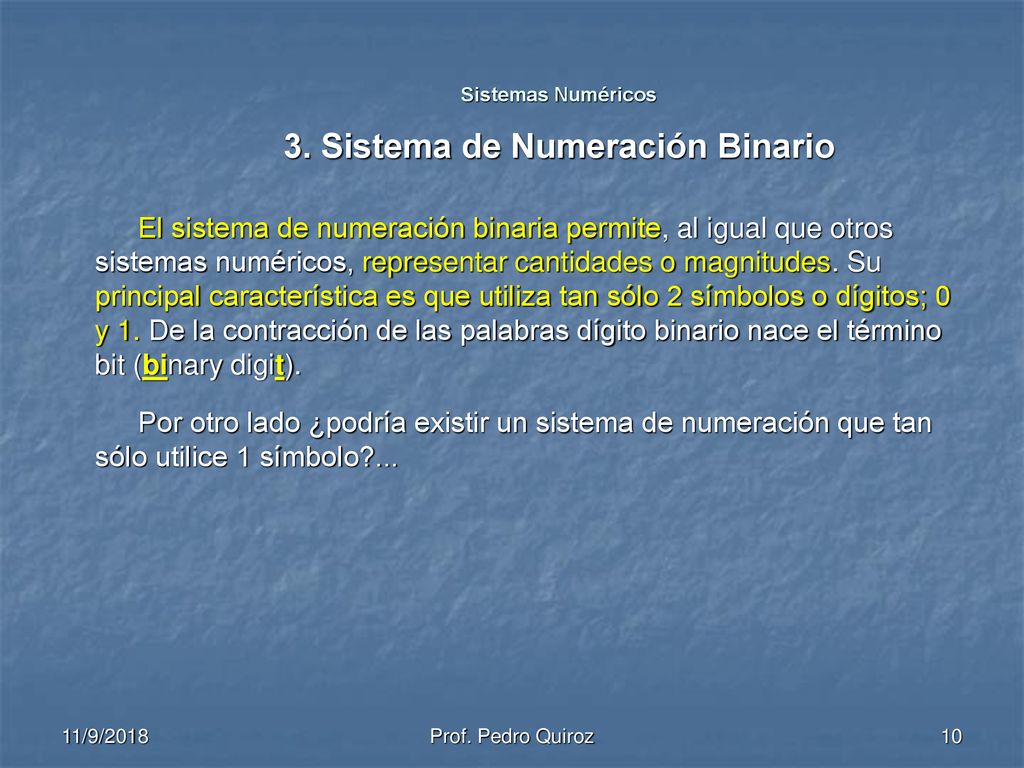 Sistemas Numéricos

3. Sistema de Numeración Binario

El sistema de numeración binaria permite, al igual que otros sistemas numéricos, representar cantidades o magnitudes. Su principal característica es que utiliza tan sólo 2 símbolos o dígitos; 0 y 1. De la contracción de las palabras dígito binario nace el término bit (binary digit).

Por otro lado ¿podría existir un sistema de numeración que tan sólo utilice 1 símbolo?...

11/9/2018

Prof. Pedro Quiroz

10